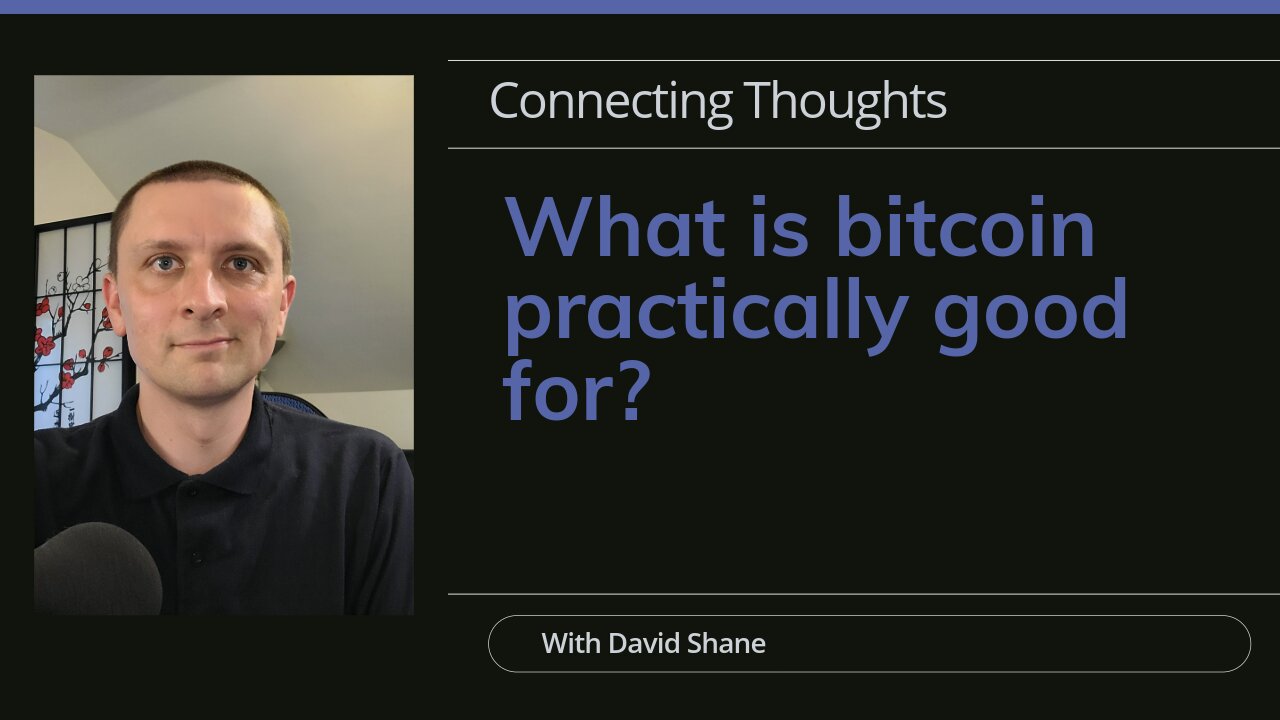 Connecting Thoughts

What is bitcoin practically good for?

With David Shane